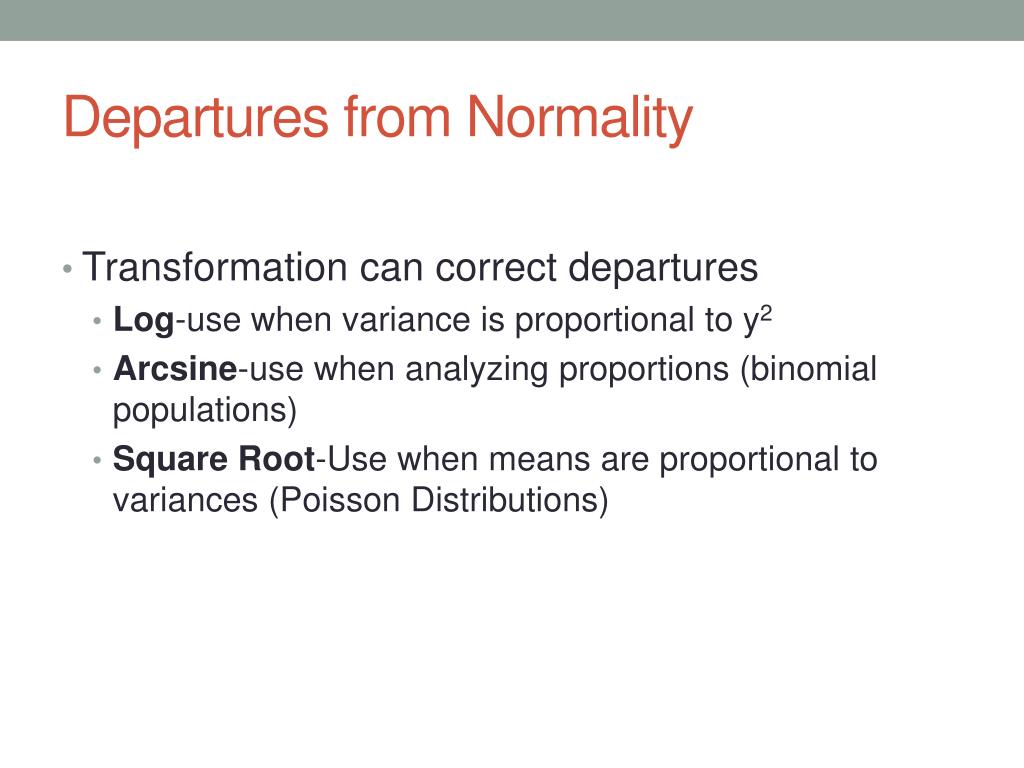 Departures from Normality

• Transformation can correct departures
  • Log-use when variance is proportional to $y^2$
  • Arcsine-use when analyzing proportions (binomial populations)
  • Square Root-Use when means are proportional to variances (Poisson Distributions)